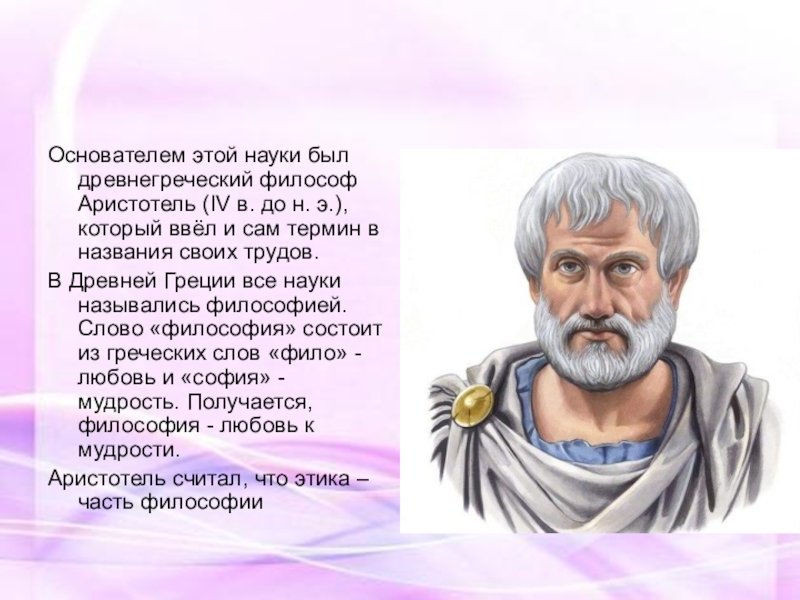 Основателем этой науки был древнегреческий философ Аристотель (IV в. до н. э.), который ввёл и сам термин в названия своих трудов.

В Древней Греции все науки назывались философией. Слово «философия» состоит из греческих слов «фило» - любовь и «софия» - мудрость. Получается, философия - любовь к мудрости.

Аристотель считал, что этика – часть философии